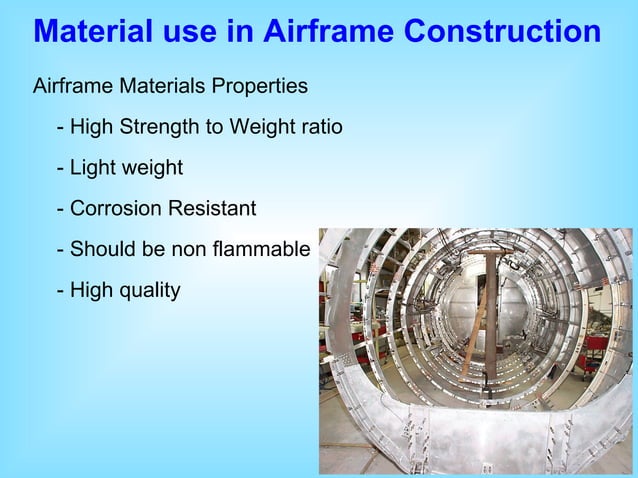 Material use in Airframe Construction

Airframe Materials Properties

- High Strength to Weight ratio

- Light weight

- Corrosion Resistant

- Should be non flammable

- High quality